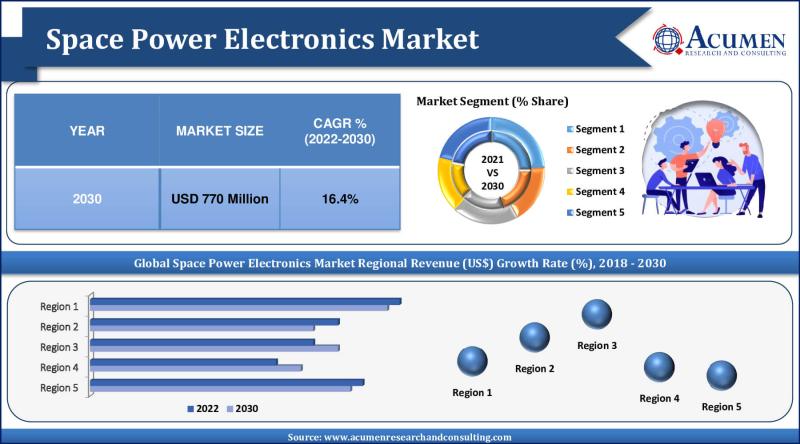 Space Power Electronics Market

ACUMEN
RESEARCH AND CONSULTING

| YEAR | MARKET SIZE | CAGR % (2022-2030) |
|---|---|---|
| 2030 | USD 770 Million | 16.4% |

Market Segment (% Share)

2021 VS 2030

Segment 1
Segment 2
Segment 3
Segment 4
Segment 5

Global Space Power Electronics Market Regional Revenue (US$) Growth Rate (%), 2018 - 2030

Region 1
Region 2
Region 3
Region 4
Region 5

2022 2030

Region 1
Region 2
Region 3
Region 4
Region 5

Source: www.acumenresearchandconsulting.com